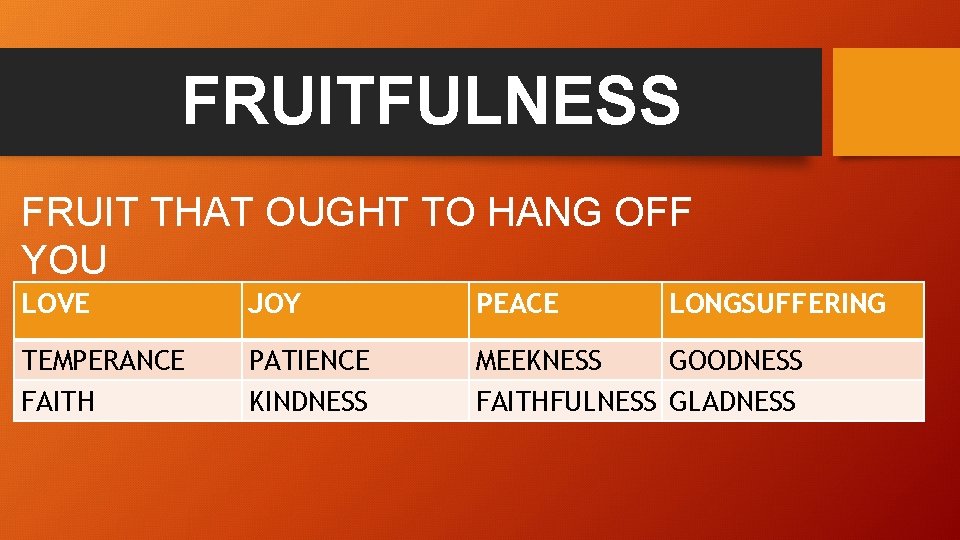 FRUITFULNESS

FRUIT THAT OUGHT TO HANG OFF YOU

| LOVE | JOY | PEACE | LONGSUFFERING |
|---|---|---|---|
| TEMPERANCE | PATIENCE | MEEKNESS | GOODNESS |
| FAITH | KINDNESS | FAITHFULNESS | GLADNESS |